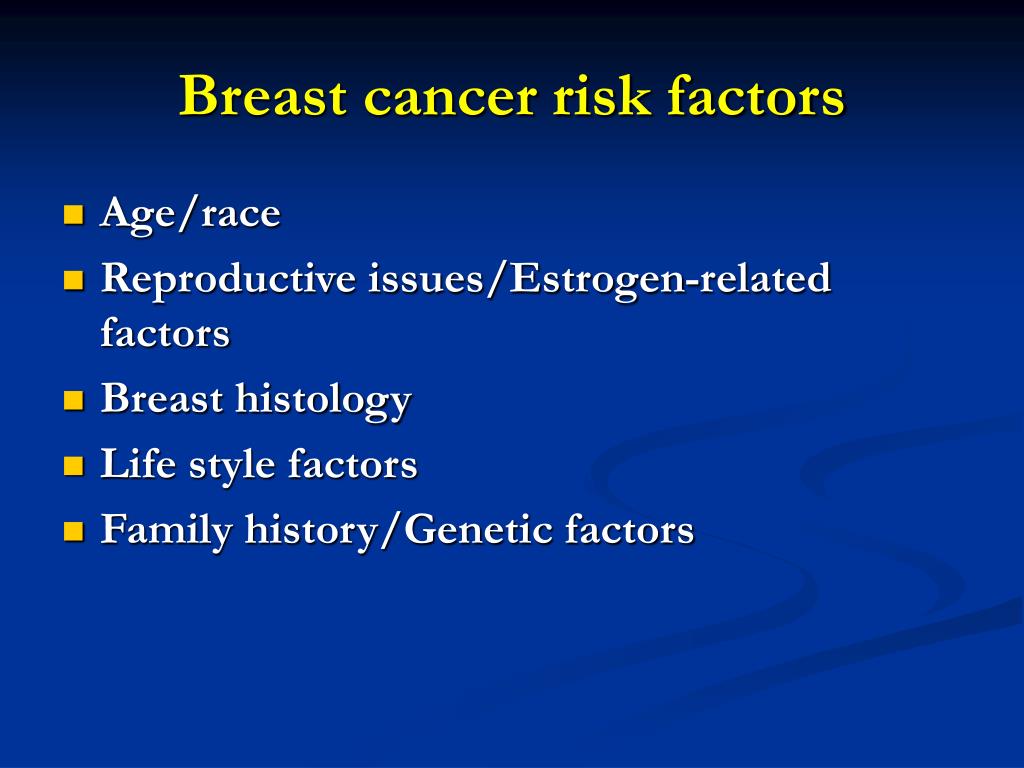 Breast cancer risk factors

- Age/race
- Reproductive issues/Estrogen-related factors
- Breast histology
- Life style factors
- Family history/Genetic factors